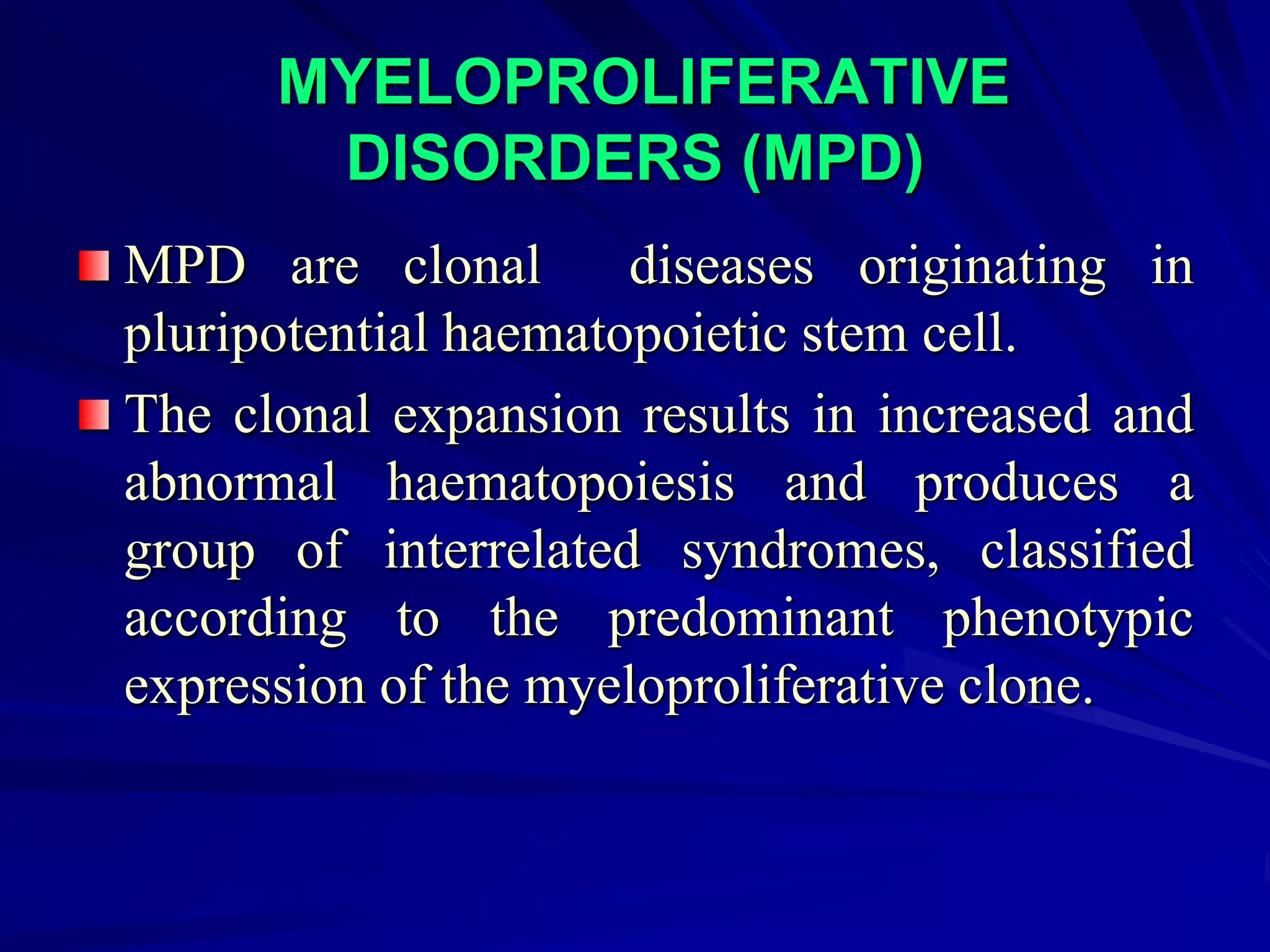 MYELOPROLIFERATIVE DISORDERS (MPD)

MPD are clonal diseases originating in pluripotential haematopoietic stem cell.

The clonal expansion results in increased and abnormal haematopoiesis and produces a group of interrelated syndromes, classified according to the predominant phenotypic expression of the myeloproliferative clone.